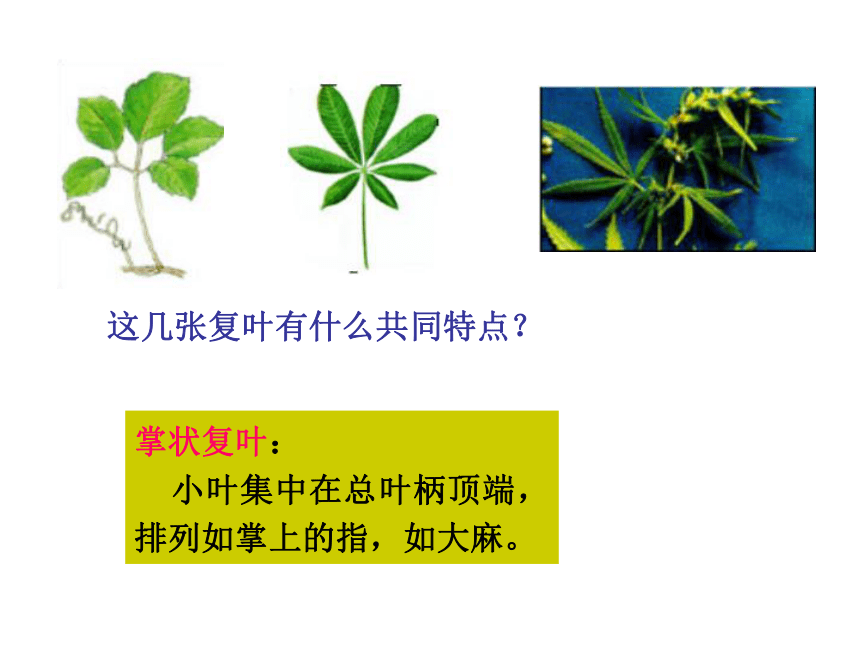 这几张复叶有什么共同特点？

掌状复叶：
小叶集中在总叶柄顶端，排列如掌上的指，如大麻。